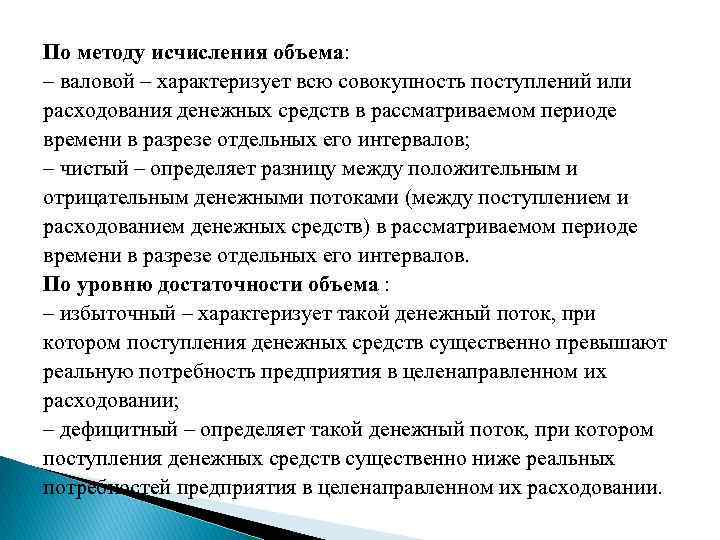 По методу исчисления объема:
– валовой – характеризует всю совокупность поступлений или расходования денежных средств в рассматриваемом периоде времени в разрезе отдельных его интервалов;
– чистый – определяет разницу между положительным и отрицательным денежными потоками (между поступлением и расходованием денежных средств) в рассматриваемом периоде времени в разрезе отдельных его интервалов.
По уровню достаточности объема :
– избыточный – характеризует такой денежный поток, при котором поступления денежных средств существенно превышают реальную потребность предприятия в целенаправленном их расходовании;
– дефицитный – определяет такой денежный поток, при котором поступления денежных средств существенно ниже реальных потребностей предприятия в целенаправленном их расходовании.